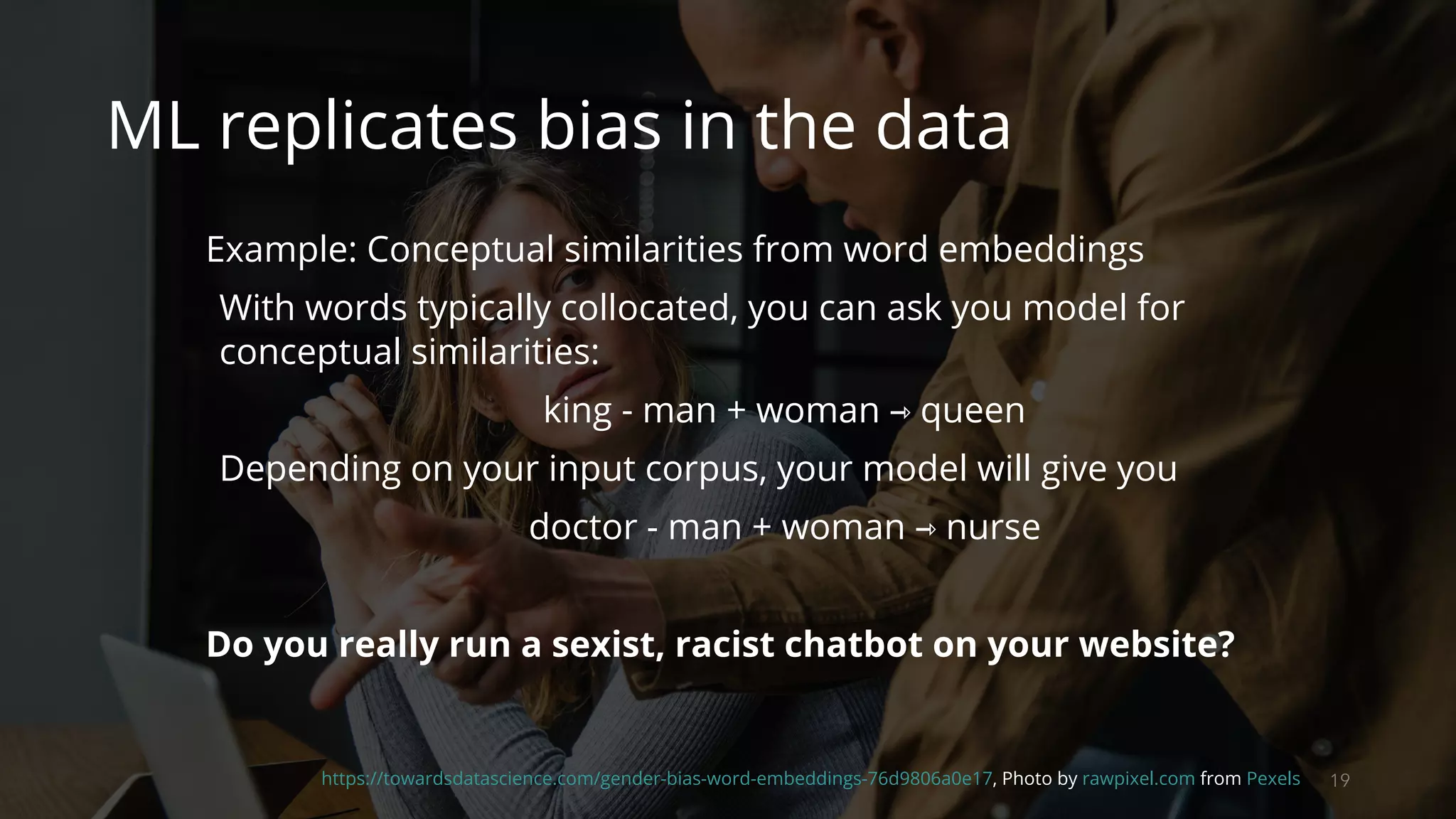 ML replicates bias in the data

Example: Conceptual similarities from word embeddings

With words typically collocated, you can ask you model for conceptual similarities:

king - man + woman → queen

Depending on your input corpus, your model will give you

doctor - man + woman → nurse

**Do you really run a sexist, racist chatbot on your website?**

https://towardsdatascience.com/gender-bias-word-embeddings-76d9806a0e17, Photo by rawpixel.com from Pexels 19